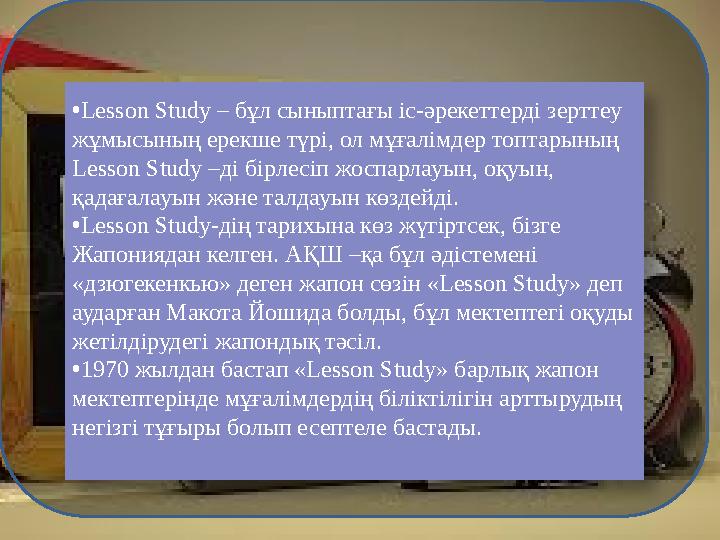 •Lesson Study – бұл сыныптағы іс-әрекеттерді зерттеу жұмысының ерекше түрі, ол мұғалімдер топтарының Lesson Study –ді бірлесіп жоспарлауын, оқуын, қадағалауын және талдауын көздейді.
•Lesson Study-дің тарихына көз жүгіртсек, бізге Жапониядан келген. АҚШ –қа бұл әдістемені «дзюгекенкью» деген жапон сөзін «Lesson Study» деп аударған Макота Йошида болды, бұл мектептегі оқуды жетілдірудегі жапондық тәсіл.
•1970 жылдан бастап «Lesson Study» барлық жапон мектептерінде мұғалімдердің біліктілігін арттырудың негізгі тұғыры болып есептеле бастады.